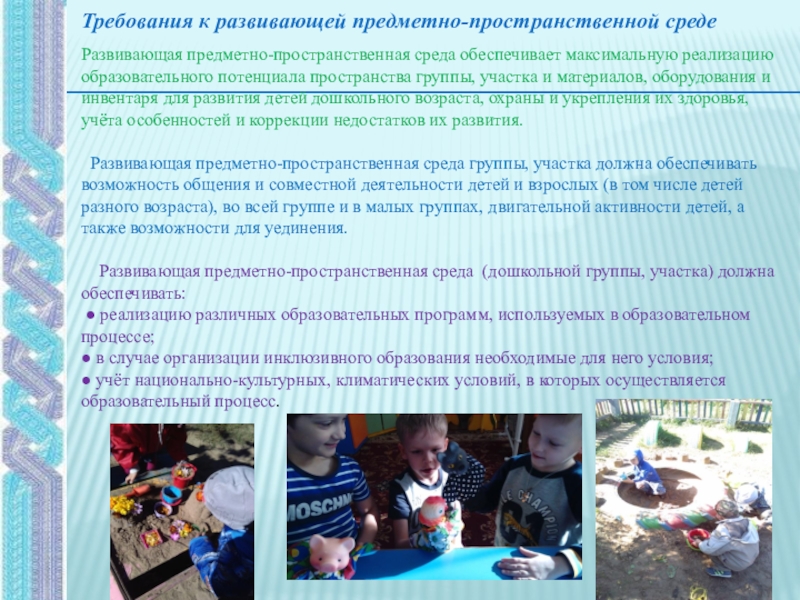 Требования к развивающей предметно-пространственной среде

Развивающая предметно-пространственная среда обеспечивает максимальную реализацию образовательного потенциала пространства группы, участка и материалов, оборудования и инвентаря для развития детей дошкольного возраста, охраны и укрепления их здоровья, учёта особенностей и коррекции недостатков их развития.

Развивающая предметно-пространственная среда группы, участка должна обеспечивать возможность общения и совместной деятельности детей и взрослых (в том числе детей разного возраста), во всей группе и в малых группах, двигательной активности детей, а также возможности для уединения.

Развивающая предметно-пространственная среда (дошкольной группы, участка) должна обеспечивать:
● реализацию различных образовательных программ, используемых в образовательном процессе;
● в случае организации инклюзивного образования необходимые для него условия;
● учёт национально-культурных, климатических условий, в которых осуществляется образовательный процесс.

MOSCHINO

CHAMPION